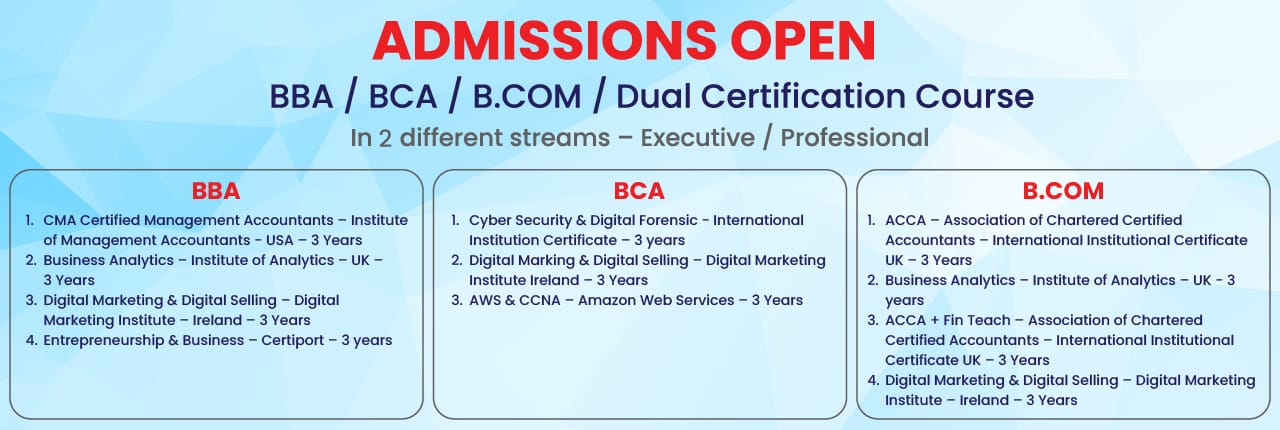 ADMISSIONS OPEN

BBA / BCA / B.COM / Dual Certification Course

In 2 different streams – Executive / Professional

BBA

1. CMA Certified Management Accountants – Institute of Management Accountants - USA – 3 Years
2. Business Analytics – Institute of Analytics – UK – 3 Years
3. Digital Marketing & Digital Selling – Digital Marketing Institute – Ireland – 3 Years
4. Entrepreneurship & Business – Certiport – 3 years

BCA

1. Cyber Security & Digital Forensic - International Institution Certificate – 3 years
2. Digital Marking & Digital Selling – Digital Marketing Institute Ireland – 3 Years
3. AWS & CCNA – Amazon Web Services – 3 Years

B.COM

1. ACCA – Association of Chartered Certified Accountants – International Institutional Certificate UK – 3 Years
2. Business Analytics – Institute of Analytics – UK - 3 years
3. ACCA + Fin Teach – Association of Chartered Certified Accountants – International Institutional Certificate UK – 3 Years
4. Digital Marketing & Digital Selling – Digital Marketing Institute – Ireland – 3 Years